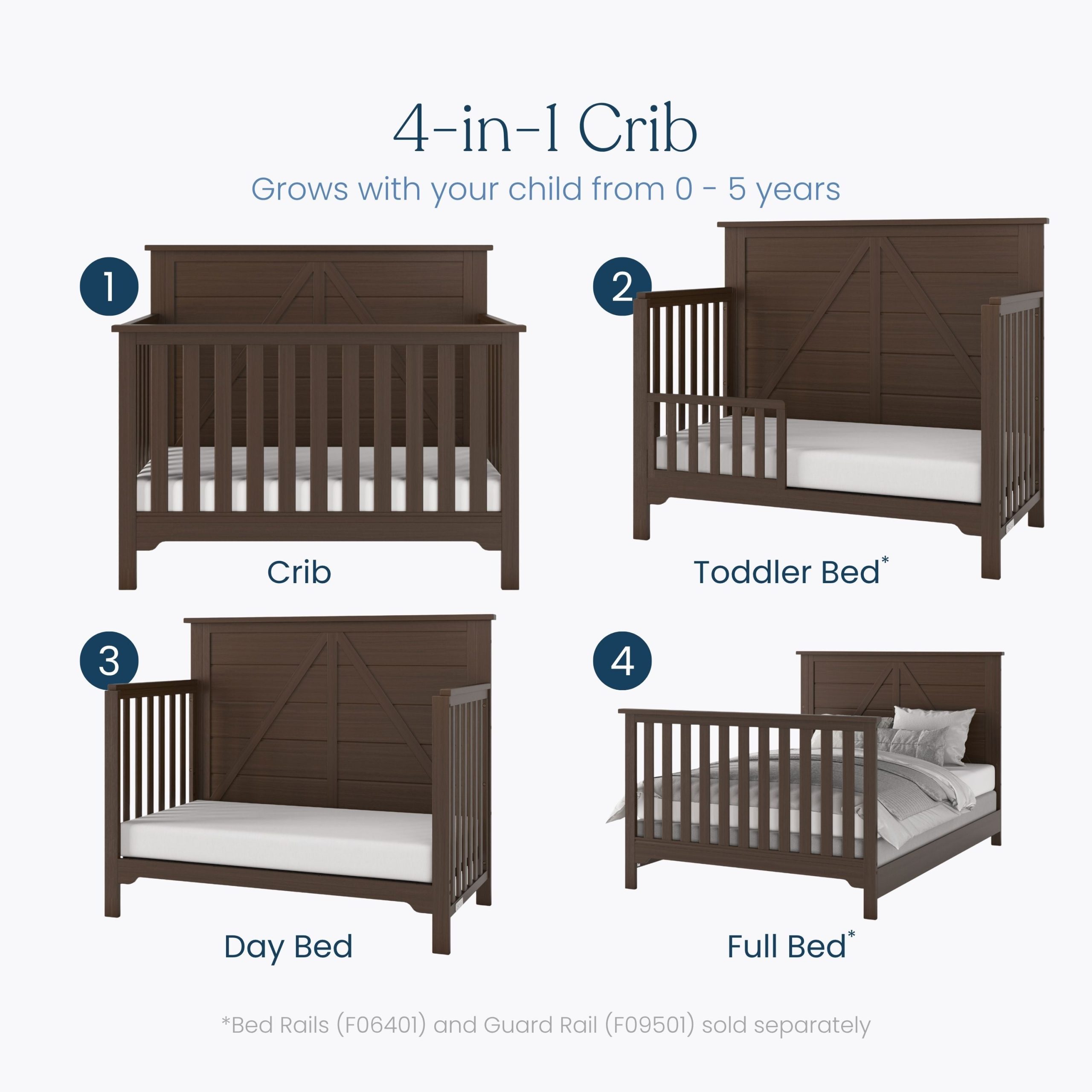 4-in-1 Crib

Grows with your child from 0 - 5 years

1

Crib

2

Toddler Bed*

3

Day Bed

4

Full Bed*

*Bed Rails (F06401) and Guard Rail (F09501) sold separately